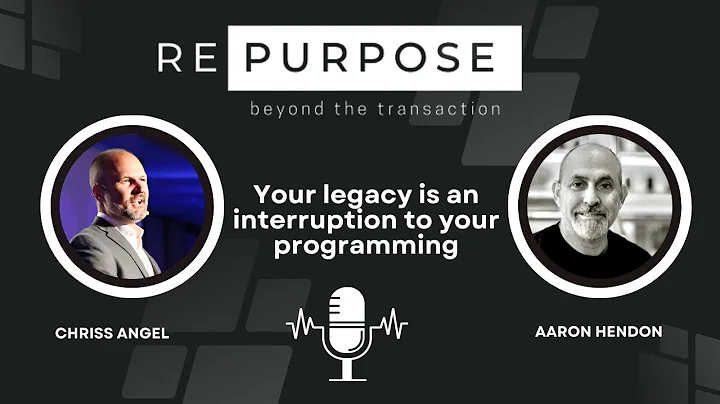 RE PURPOSE
beyond the transaction

Your legacy is an interruption to your programming

CHRISS ANGEL

AARON HENDON